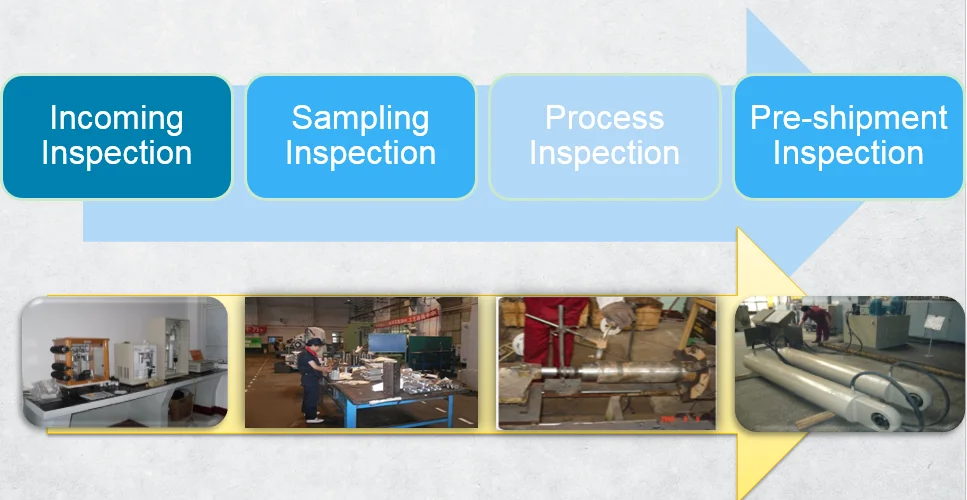 Incoming Inspection

Sampling Inspection

Process Inspection

Pre-shipment Inspection